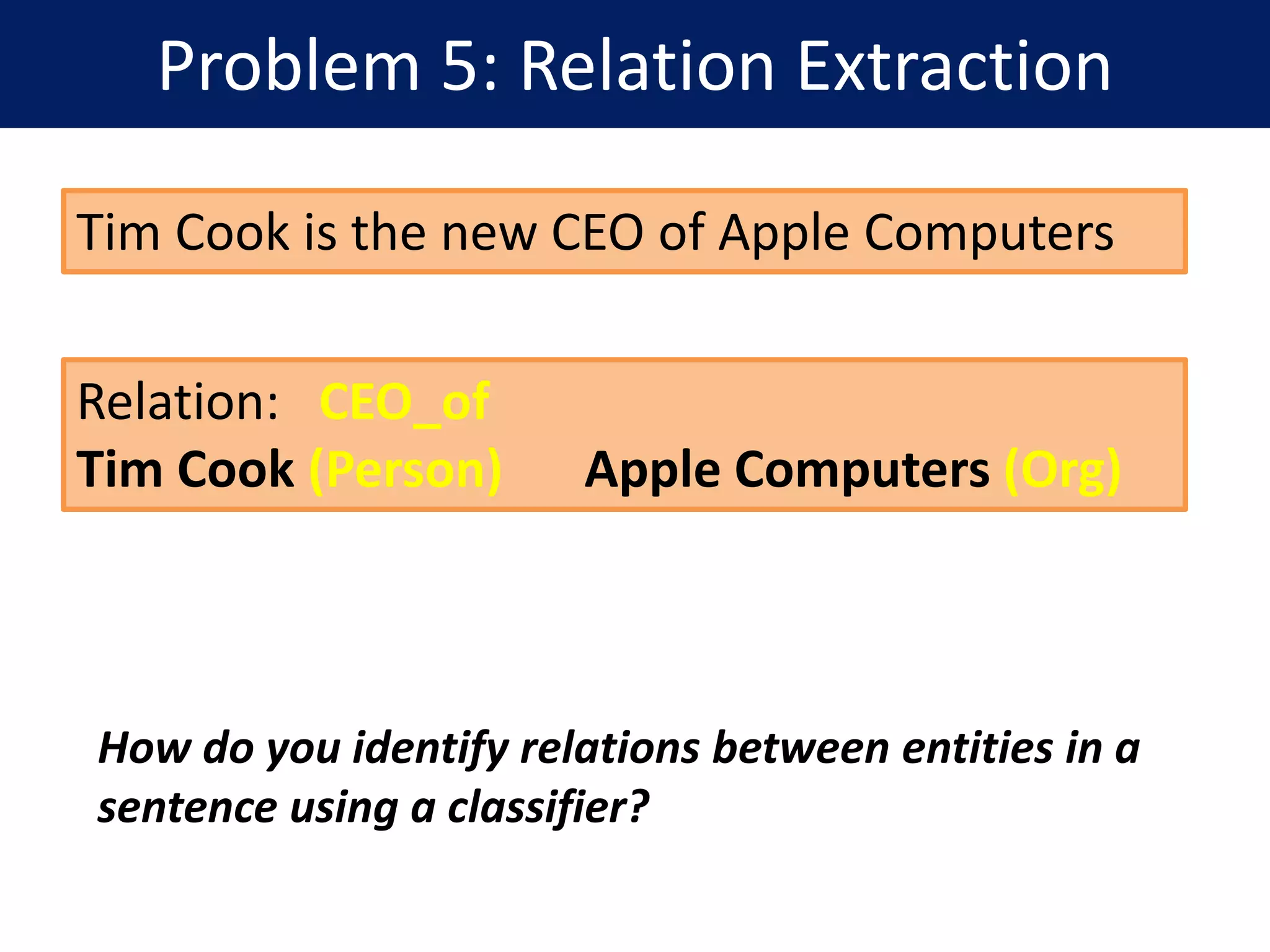 Problem 5: Relation Extraction

Tim Cook is the new CEO of Apple Computers

Relation: CEO_of
Tim Cook (Person) Apple Computers (Org)

How do you identify relations between entities in a sentence using a classifier?